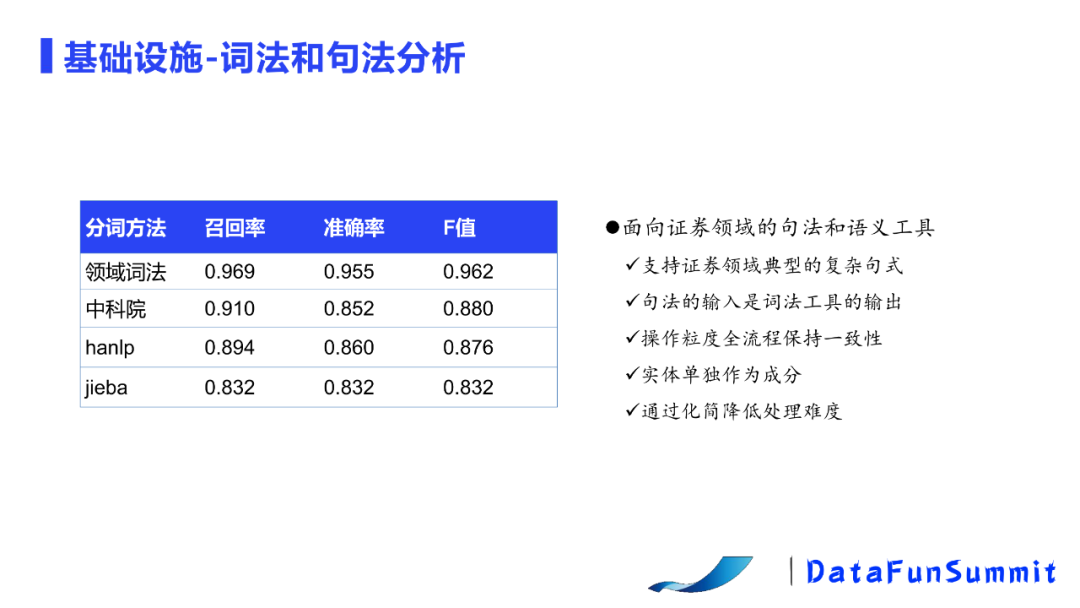 基础设施-词法和句法分析

| 分词方法 | 召回率 | 准确率 | F值 |
|---|---|---|---|
| 领域词法 | 0.969 | 0.955 | 0.962 |
| 中科院 | 0.910 | 0.852 | 0.880 |
| hanlp | 0.894 | 0.860 | 0.876 |
| jieba | 0.832 | 0.832 | 0.832 |

●面向证券领域的句法和语义工具
✓支持证券领域典型的复杂句式
✓句法的输入是词法工具的输出
✓操作粒度全流程保持一致性
✓实体单独作为成分
✓通过化简降低处理难度

DataFunSummit